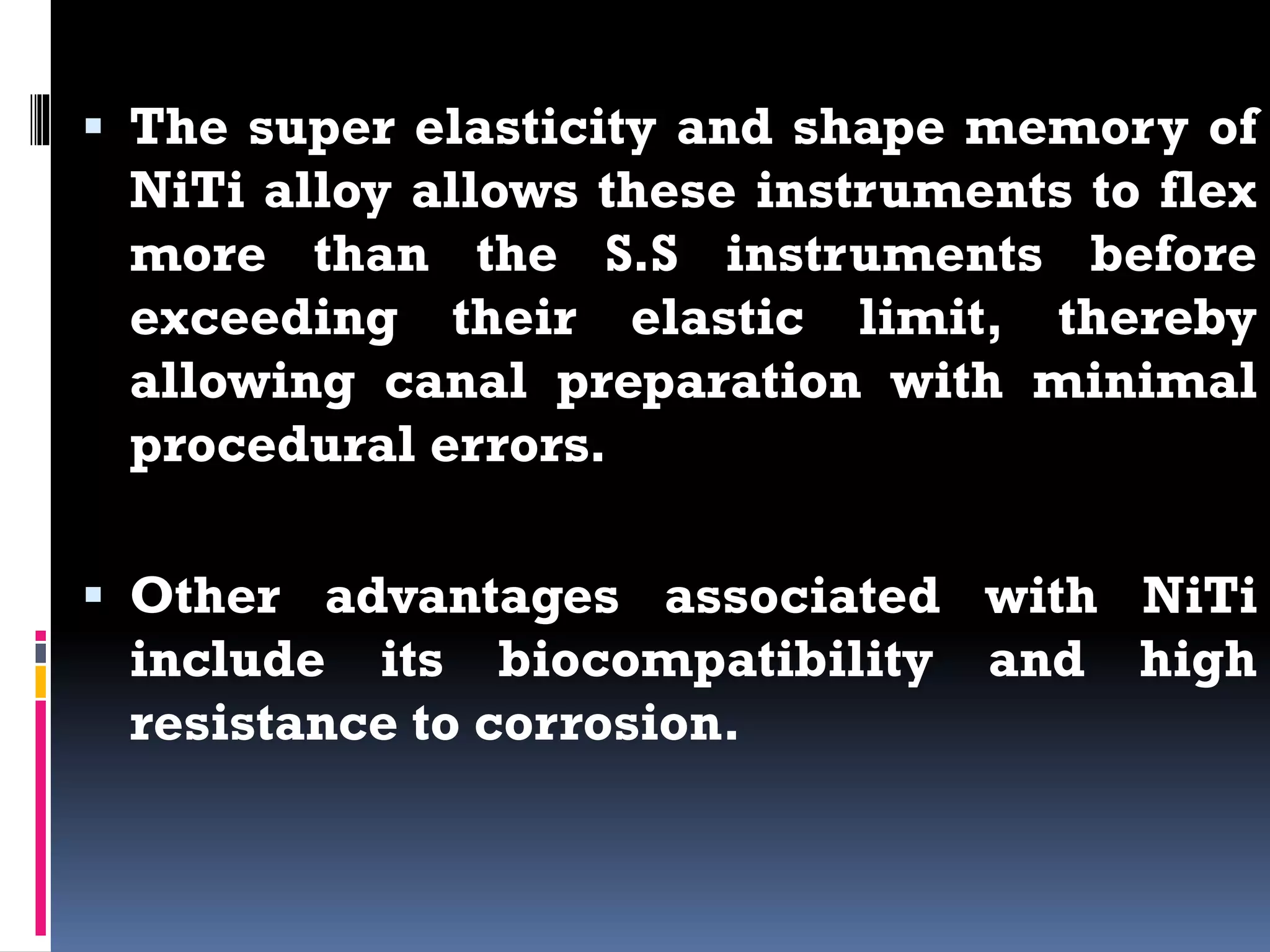 ▪ The super elasticity and shape memory of NiTi alloy allows these instruments to flex more than the S.S instruments before exceeding their elastic limit, thereby allowing canal preparation with minimal procedural errors.

▪ Other advantages associated with NiTi include its biocompatibility and high resistance to corrosion.